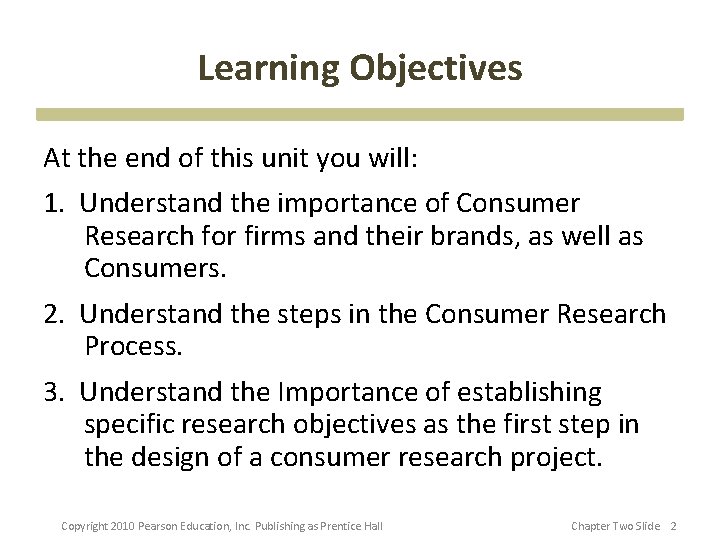 Learning Objectives

At the end of this unit you will:

1. Understand the importance of Consumer Research for firms and their brands, as well as Consumers.

2. Understand the steps in the Consumer Research Process.

3. Understand the Importance of establishing specific research objectives as the first step in the design of a consumer research project.

Copyright 2010 Pearson Education, Inc. Publishing as Prentice Hall

Chapter Two Slide 2